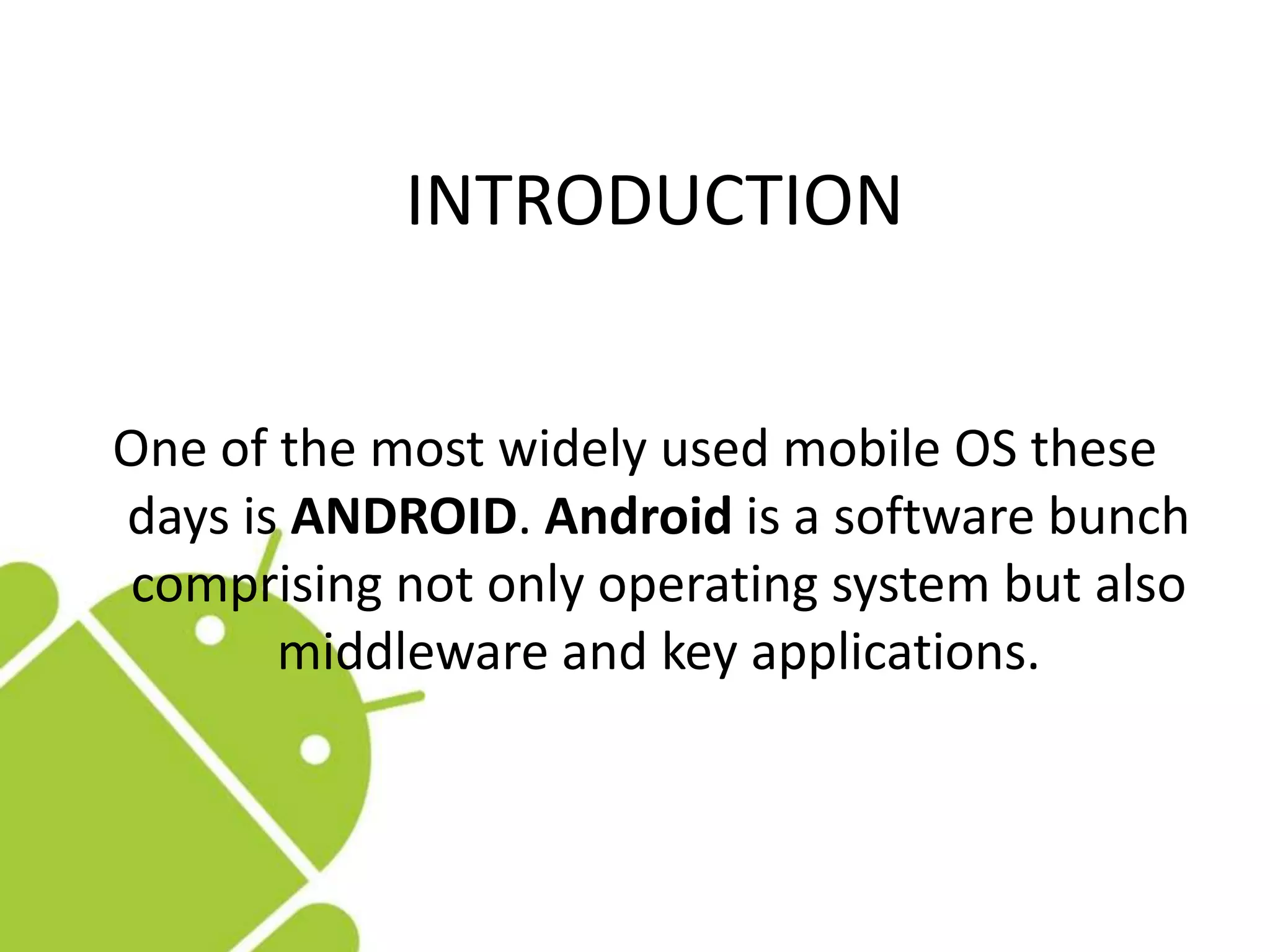 INTRODUCTION

One of the most widely used mobile OS these days is ANDROID. Android is a software bunch comprising not only operating system but also middleware and key applications.